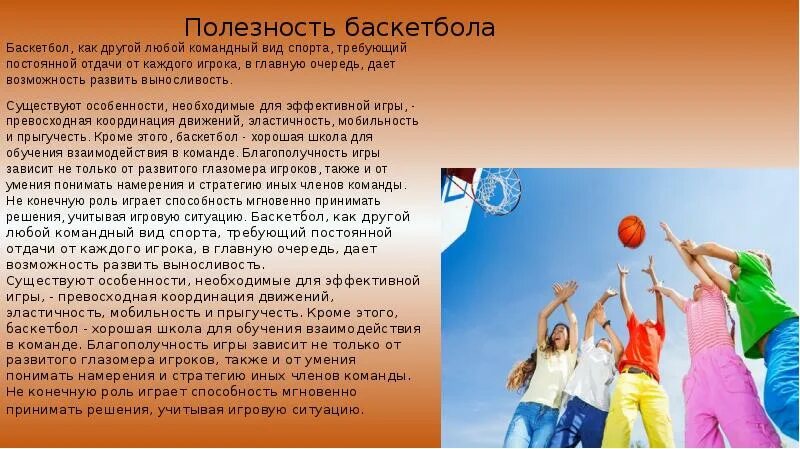 Полезность баскетбола

Баскетбол, как другой любой командный вид спорта, требующий постоянной отдачи от каждого игрока, в главную очередь, дает возможность развить выносливость.

Существуют особенности, необходимые для эффективной игры, - превосходная координация движений, эластичность, мобильность и прыгучесть. Кроме этого, баскетбол - хорошая школа для обучения взаимодействия в команде. Благополучность игры зависит не только от развитого глазомера игроков, также и от умения понимать намерения и стратегию иных членов команды. Не конечную роль играет способность мгновенно принимать решения, учитывая игровую ситуацию. Баскетбол, как другой любой командный вид спорта, требующий постоянной отдачи от каждого игрока, в главную очередь, дает возможность развить выносливость.
Существуют особенности, необходимые для эффективной игры, - превосходная координация движений, эластичность, мобильность и прыгучесть. Кроме этого, баскетбол - хорошая школа для обучения взаимодействия в команде. Благополучность игры зависит не только от развитого глазомера игроков, также и от умения понимать намерения и стратегию иных членов команды. Не конечную роль играет способность мгновенно принимать решения, учитывая игровую ситуацию.